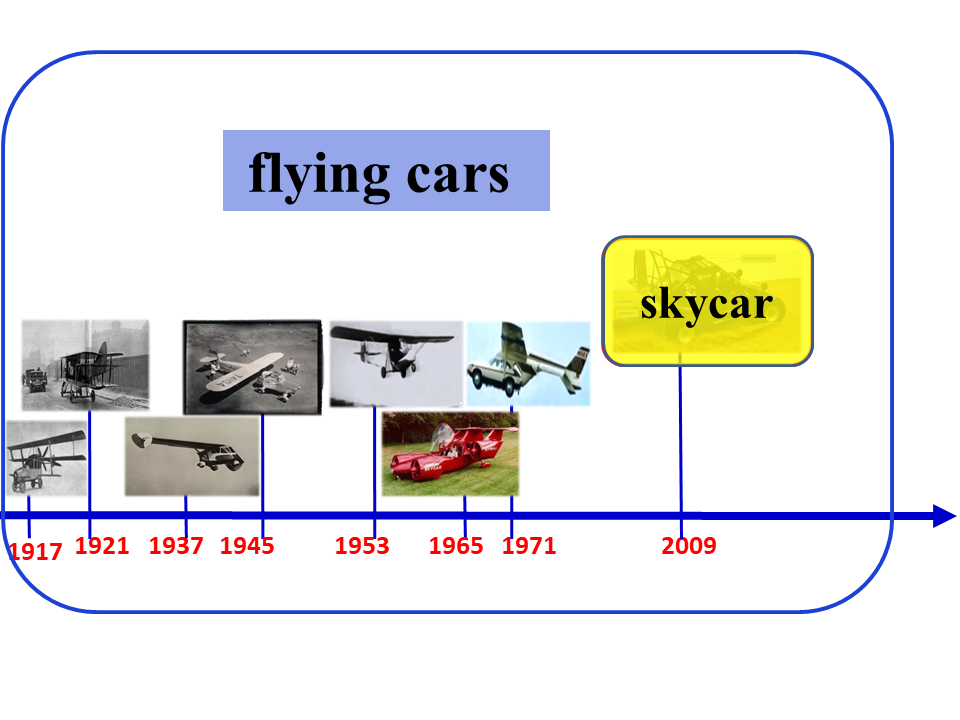 flying cars

skycar

1917 1921 1937 1945 1953 1965 1971 2009